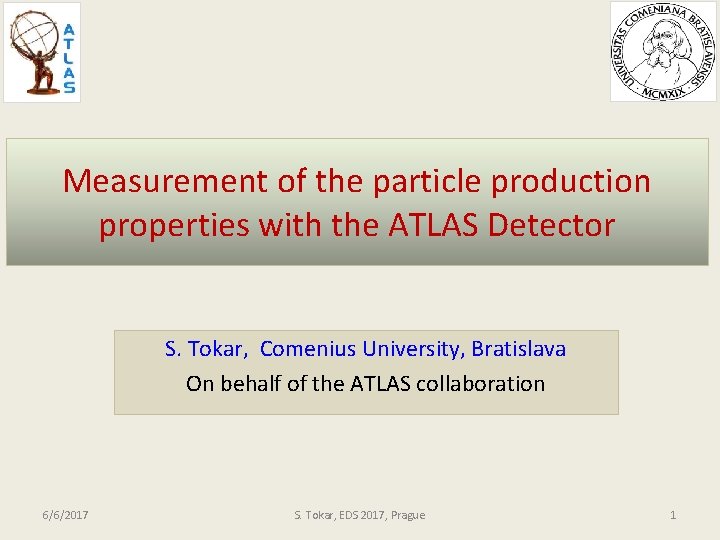 ATLAS

UNIVERSITAS COMENIANA BRATISLAVENSIS · MCMXIX ·

Measurement of the particle production properties with the ATLAS Detector

S. Tokar, Comenius University, Bratislava
On behalf of the ATLAS collaboration

6/6/2017 S. Tokar, EDS 2017, Prague 1